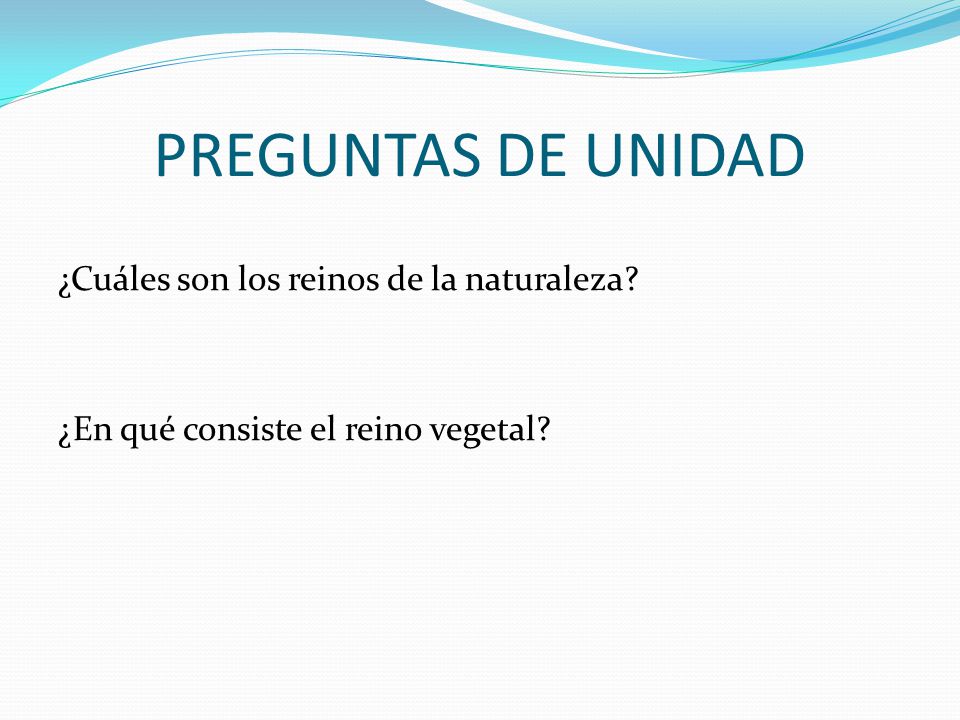 PREGUNTAS DE UNIDAD

¿Cuáles son los reinos de la naturaleza?

¿En qué consiste el reino vegetal?